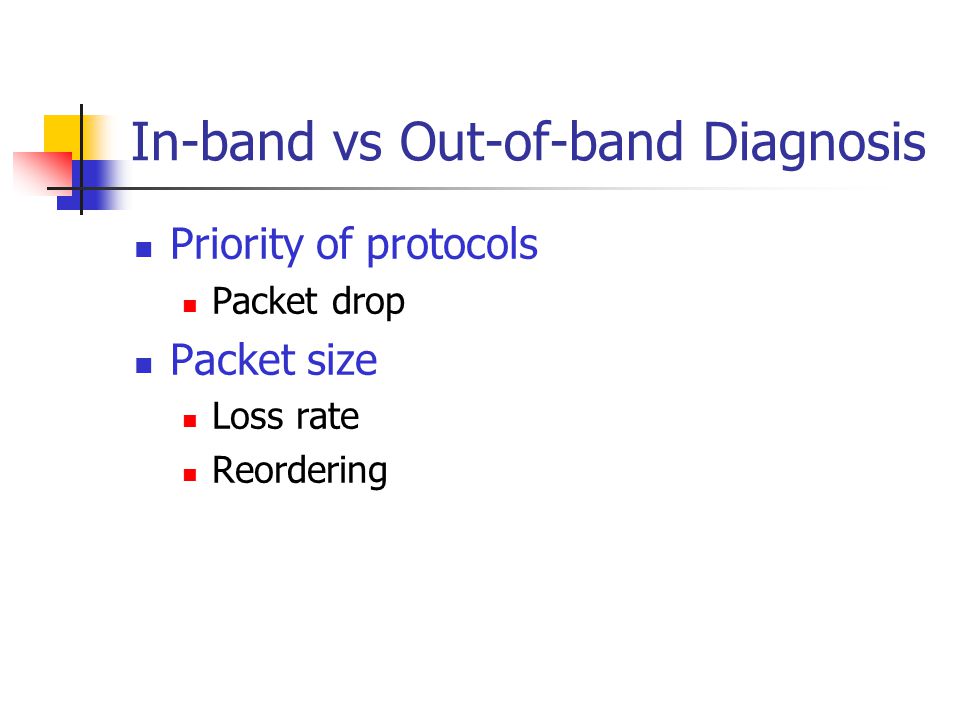 In-band vs Out-of-band Diagnosis

- Priority of protocols
  - Packet drop
- Packet size
  - Loss rate
  - Reordering